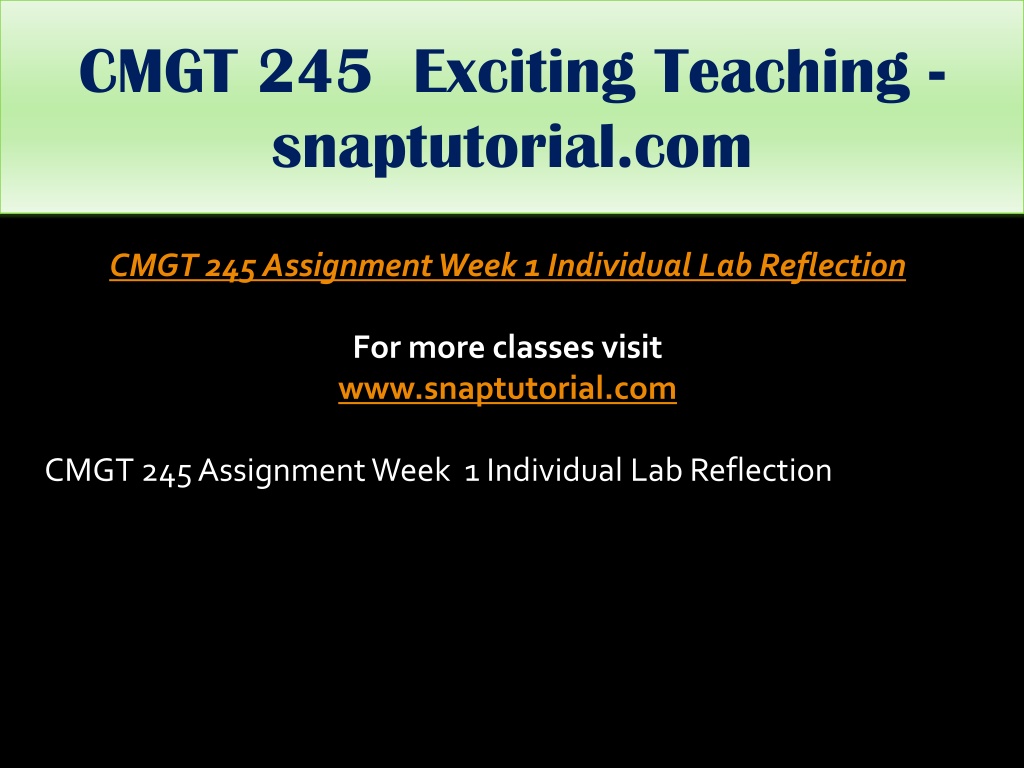 CMGT 245 Exciting Teaching - snaptutorial.com

CMGT 245 Assignment Week 1 Individual Lab Reflection

For more classes visit
www.snaptutorial.com

CMGT 245 Assignment Week 1 Individual Lab Reflection